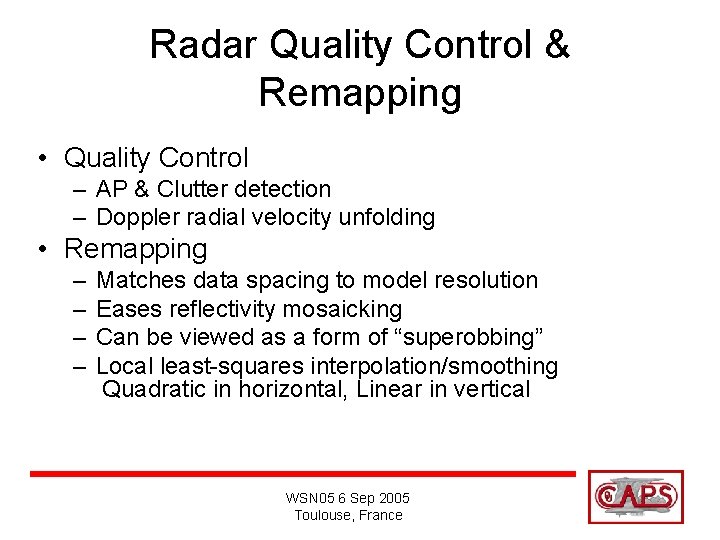 Radar Quality Control & Remapping

• Quality Control
– AP & Clutter detection
– Doppler radial velocity unfolding

• Remapping
– Matches data spacing to model resolution
– Eases reflectivity mosaicking
– Can be viewed as a form of “superobbing”
– Local least-squares interpolation/smoothing
Quadratic in horizontal, Linear in vertical

WSN05 6 Sep 2005
Toulouse, France

CAPS